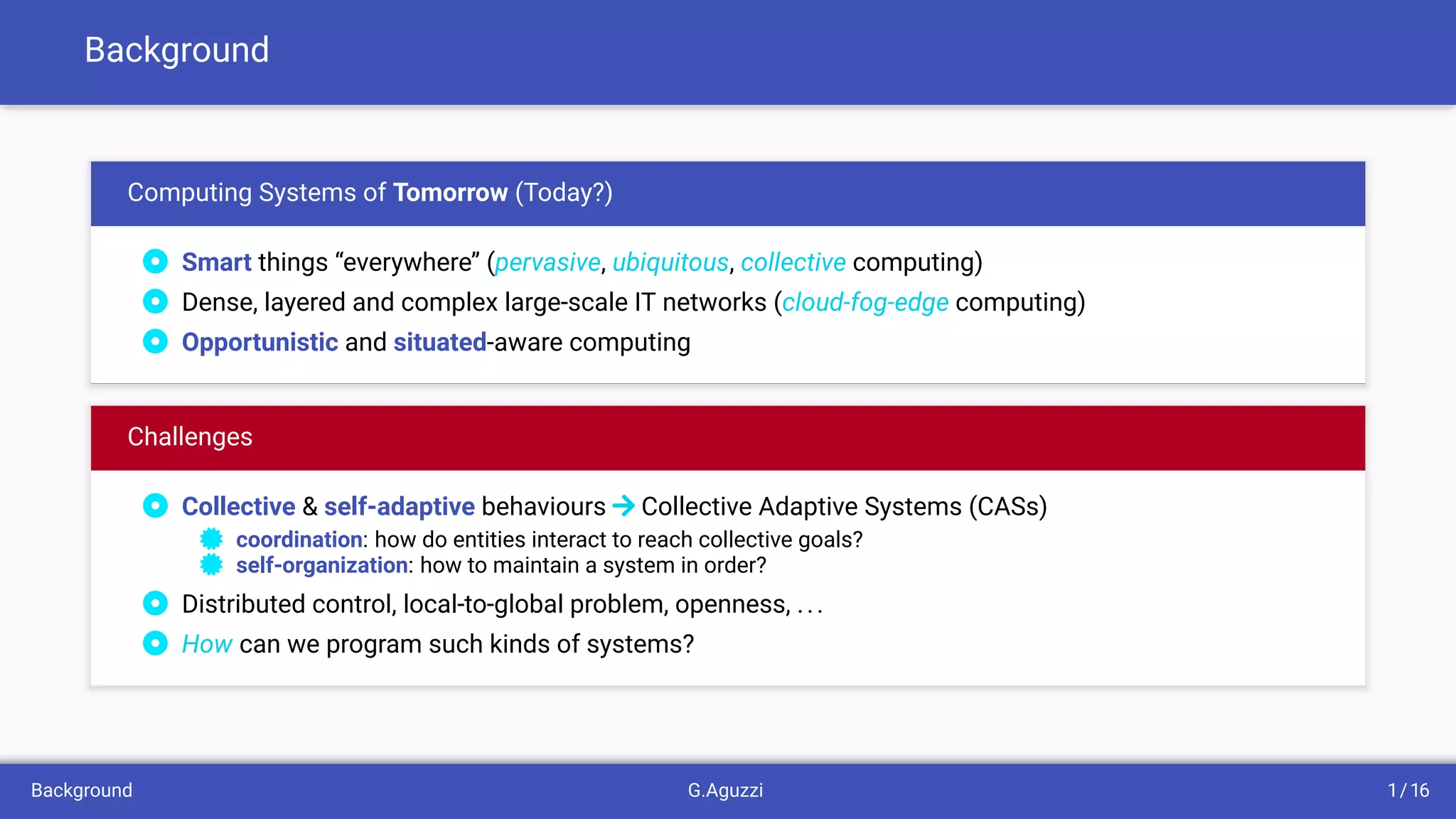 Background

Computing Systems of Tomorrow (Today?)

Smart things “everywhere” (pervasive, ubiquitous, collective computing)

Dense, layered and complex large-scale IT networks (cloud-fog-edge computing)

Opportunistic and situated-aware computing

Challenges

Collective & self-adaptive behaviours → Collective Adaptive Systems (CASs)

coordination: how do entities interact to reach collective goals?

self-organization: how to maintain a system in order?

Distributed control, local-to-global problem, openness, . . .

How can we program such kinds of systems?

Background G.Aguzzi 1 / 16